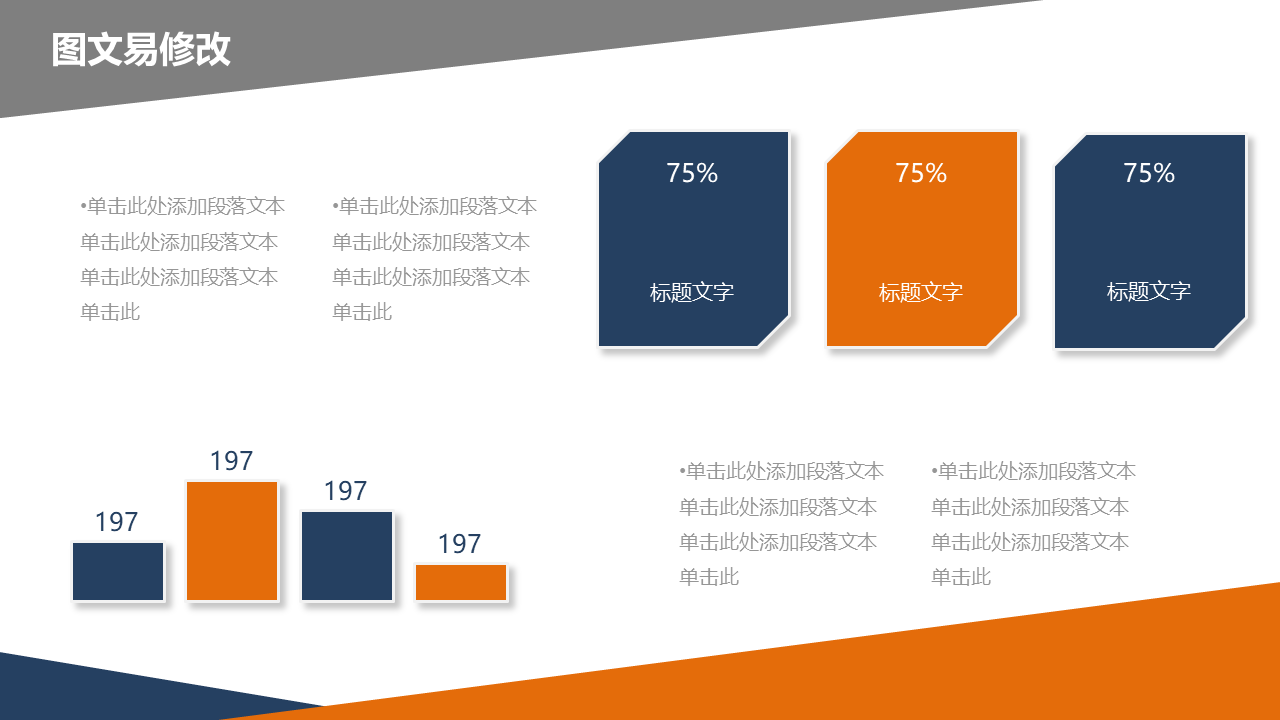 图文易修改

•单击此处添加段落文本单击此处添加段落文本单击此处添加段落文本单击此

•单击此处添加段落文本单击此处添加段落文本单击此处添加段落文本单击此

75%

标题文字

75%

标题文字

75%

标题文字

197

197

197

197

•单击此处添加段落文本单击此处添加段落文本单击此处添加段落文本单击此

•单击此处添加段落文本单击此处添加段落文本单击此处添加段落文本单击此